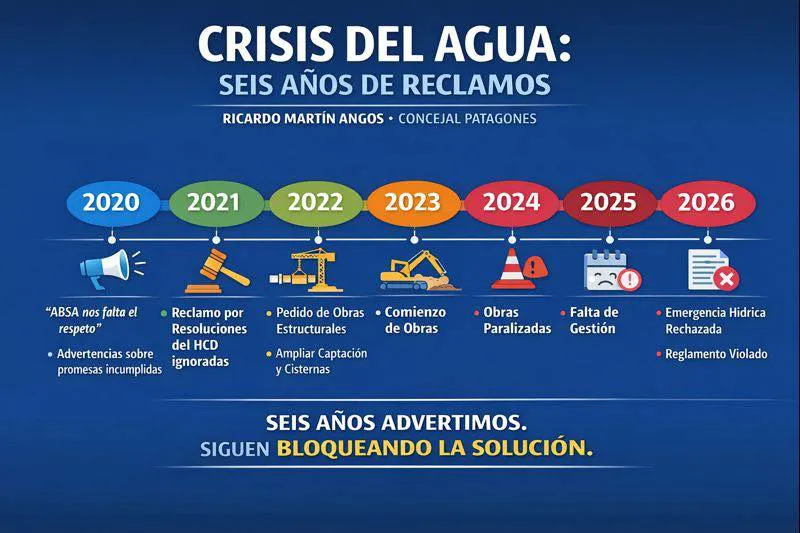 CRISIS DEL AGUA:
SEIS AÑOS DE RECLAMOS

RICARDO MARTÍN ANGOS • CONCEJAL PATAGONES

2020
"ABSA nos falta el respeto"
• Advertencias sobre promesas incumplidas

2021
• Reclamo por Resoluciones del HCD ignoradas

2022
• Pedido de Obras Estructurales
• Ampliar Captación y Cisternas

2023
• Comienzo de Obras

2024
• Obras Paralizadas

2025
• Falta de Gestión

2026
• Emergencia Hídrica Rechazada
• Reglamento Violado

SEIS AÑOS ADVERTIMOS.
SIGUEN BLOQUEANDO LA SOLUCIÓN.